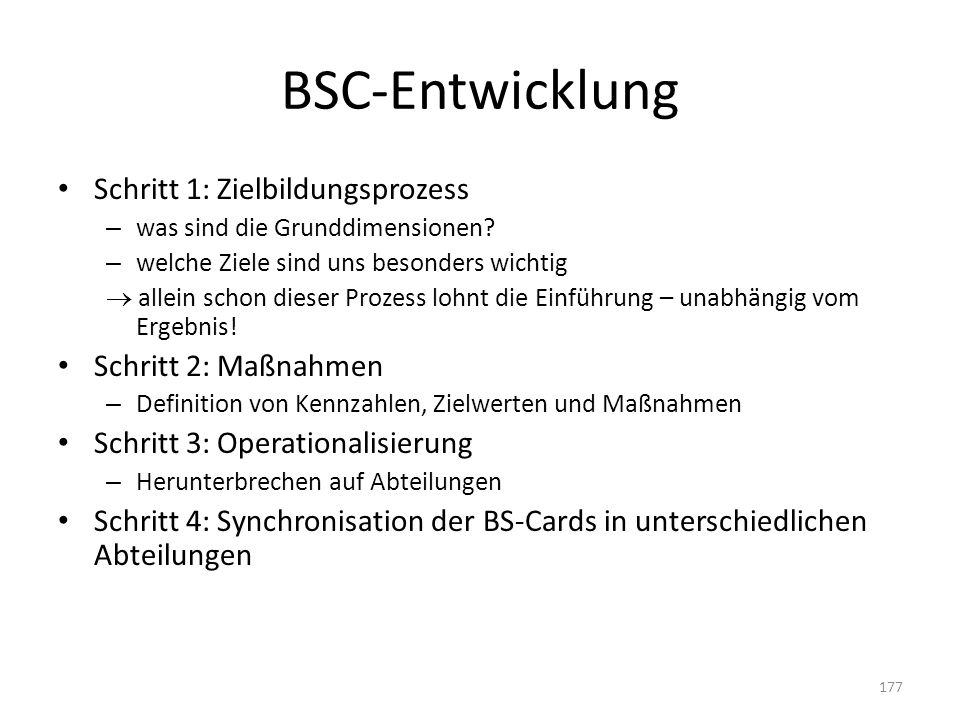 BSC-Entwicklung

• Schritt 1: Zielbildungsprozess
– was sind die Grunddimensionen?
– welche Ziele sind uns besonders wichtig
$\rightarrow$ allein schon dieser Prozess lohnt die Einführung – unabhängig vom Ergebnis!

• Schritt 2: Maßnahmen
– Definition von Kennzahlen, Zielwerten und Maßnahmen

• Schritt 3: Operationalisierung
– Herunterbrechen auf Abteilungen

• Schritt 4: Synchronisation der BS-Cards in unterschiedlichen Abteilungen

177